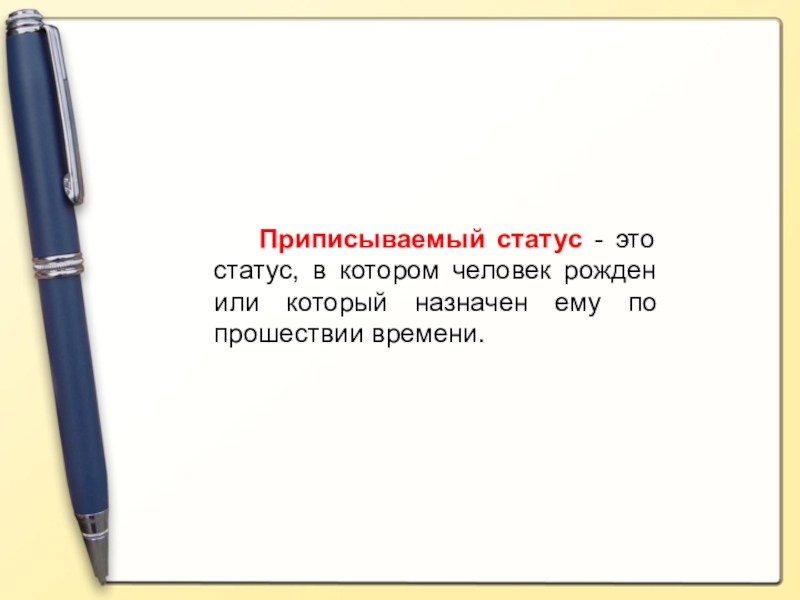 Приписываемый статус - это статус, в котором человек рожден или который назначен ему по прошествии времени.